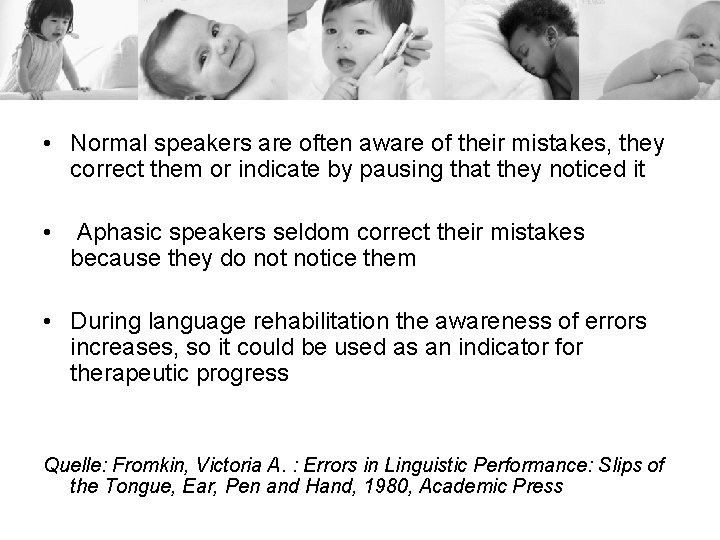 • Normal speakers are often aware of their mistakes, they correct them or indicate by pausing that they noticed it

• Aphasic speakers seldom correct their mistakes because they do not notice them

• During language rehabilitation the awareness of errors increases, so it could be used as an indicator for therapeutic progress

Quelle: Fromkin, Victoria A. : Errors in Linguistic Performance: Slips of the Tongue, Ear, Pen and Hand, 1980, Academic Press